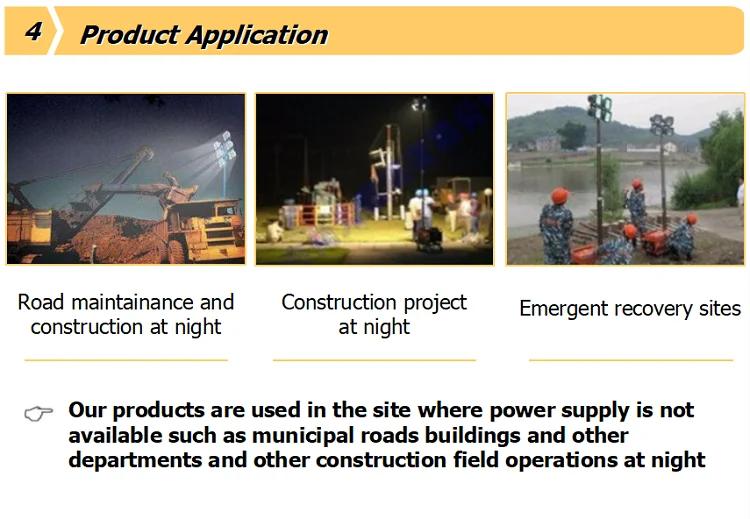 4 Product Application

Road maintainance and construction at night

Construction project at night

Emergent recovery sites

Our products are used in the site where power supply is not available such as municipal roads buildings and other departments and other construction field operations at night